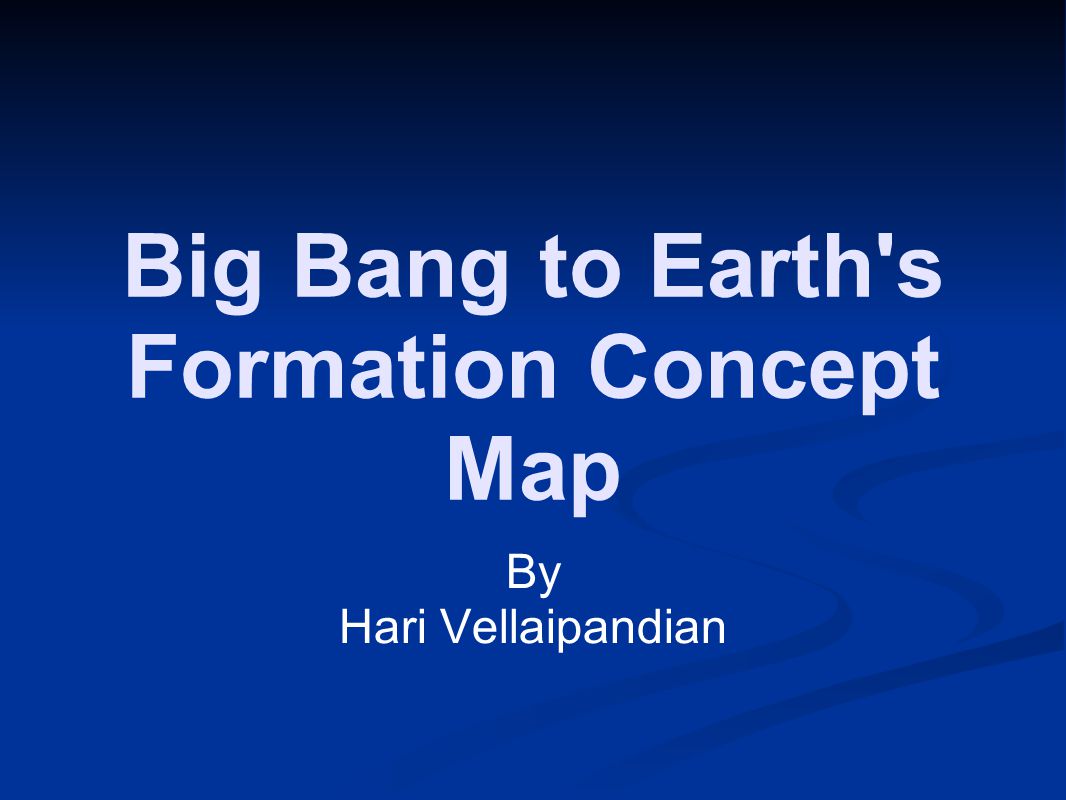 Big Bang to Earth's Formation Concept Map

By
Hari Vellaipandian